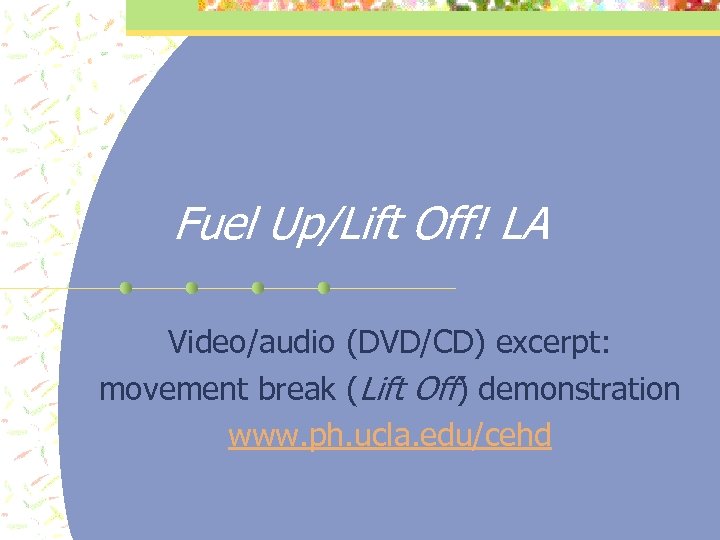 Fuel Up/Lift Off! LA

Video/audio (DVD/CD) excerpt: movement break (Lift Off) demonstration www.ph.ucla.edu/cehd